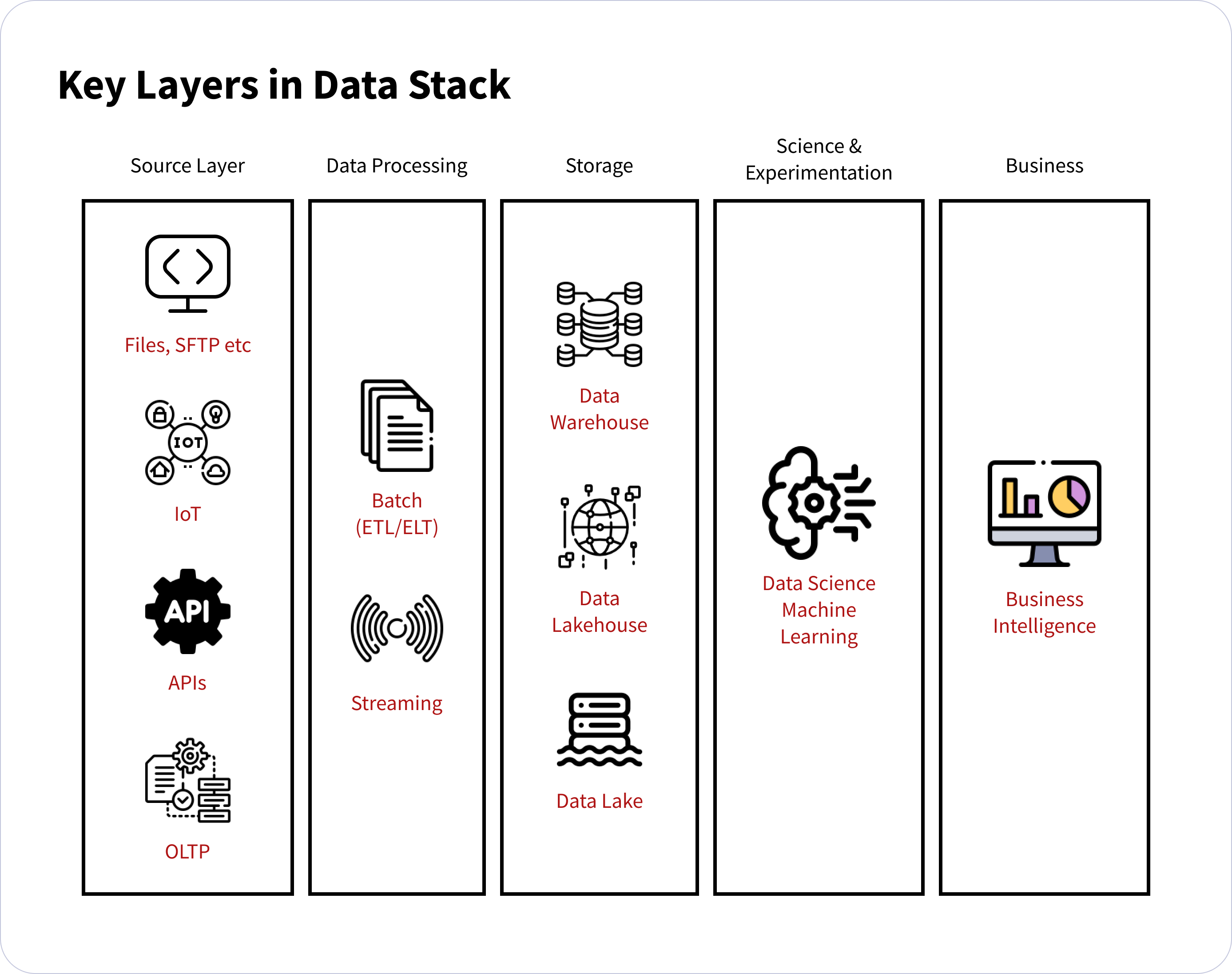 Key Layers in Data Stack

Source Layer

Files, SFTP etc

IOT

IoT

API

APIs

OLTP

Data Processing

Batch (ETL/ELT)

Streaming

Storage

Data Warehouse

Data Lakehouse

Data Lake

Science & Experimentation

Data Science Machine Learning

Business

Business Intelligence